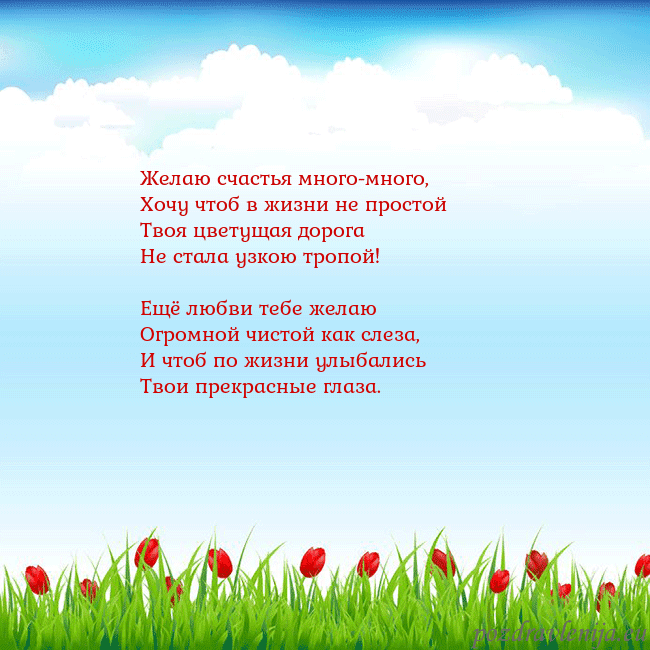 Желаю счастья много-много,
Хочу чтоб в жизни не простой
Твоя цветущая дорога
Не стала узкою тропой!

Ещё любви тебе желаю
Огромной чистой как слеза,
И чтоб по жизни улыбались
Твои прекрасные глаза.

pozdravlenija.eu